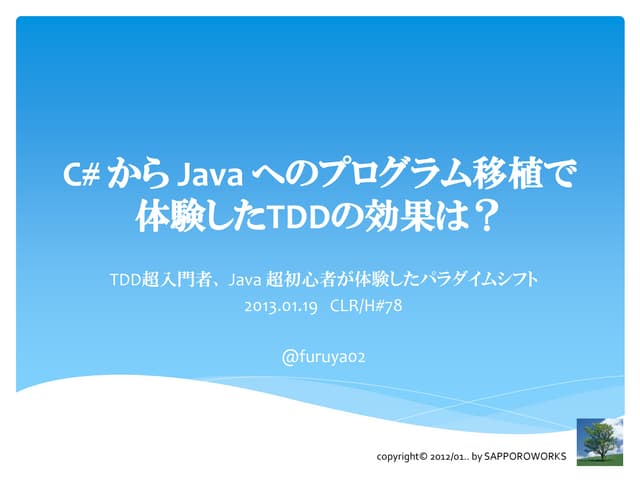 C# から Java へのプログラム移植で体験したTDDの効果は？

TDD超入門者、Java 超初心者が体験したパラダイムシフト
2013.01.19 CLR/H#78

@furuya02

copyright© 2012/01.. by SAPPOROWORKS